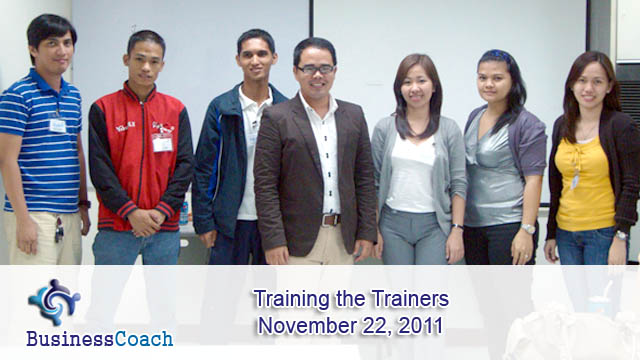 BusinessCoach

Training the Trainers
November 22, 2011